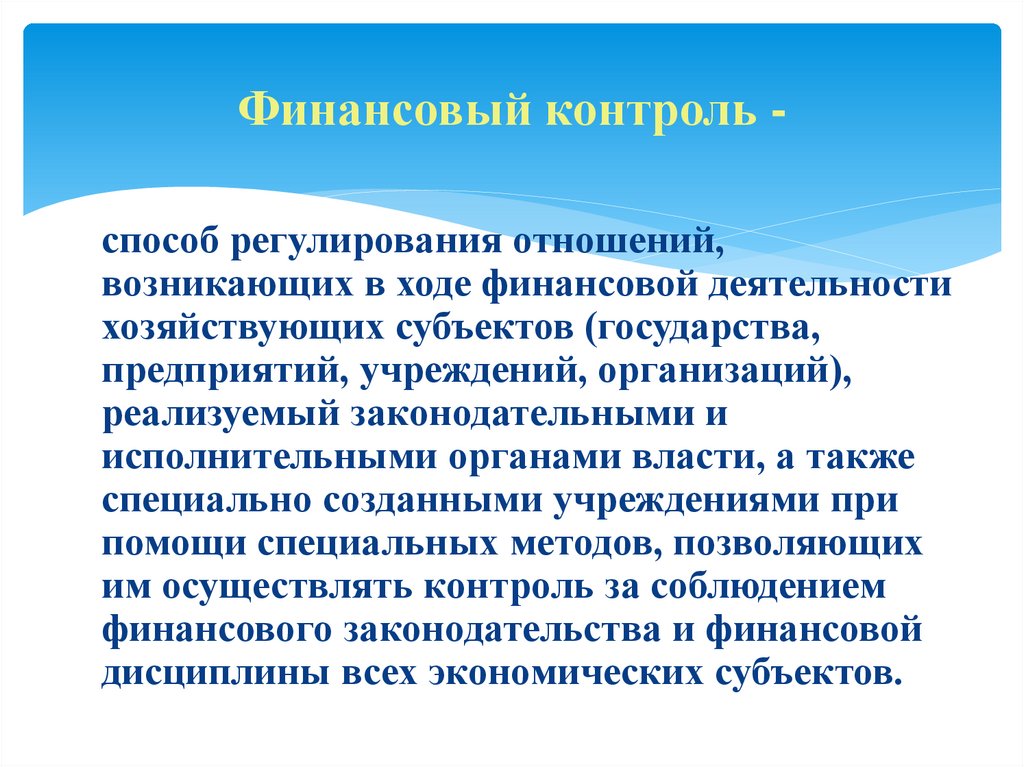 Финансовый контроль -

способ регулирования отношений, возникающих в ходе финансовой деятельности хозяйствующих субъектов (государства, предприятий, учреждений, организаций), реализуемый законодательными и исполнительными органами власти, а также специально созданными учреждениями при помощи специальных методов, позволяющих им осуществлять контроль за соблюдением финансового законодательства и финансовой дисциплины всех экономических субъектов.